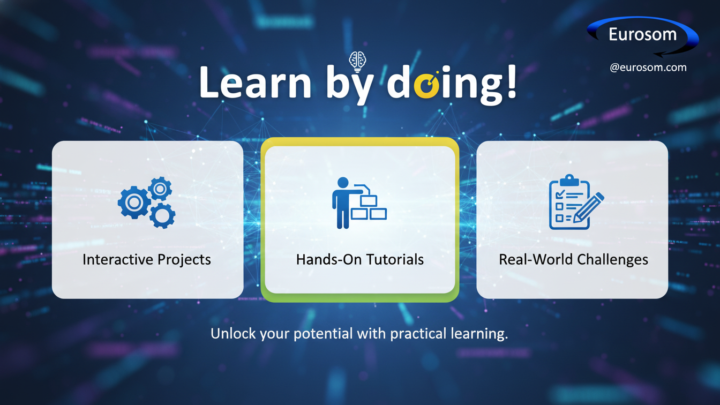 Eurosom
@eurosom.com

Learn by doing!

Interactive Projects

Hands-On Tutorials

Real-World Challenges

Unlock your potential with practical learning.